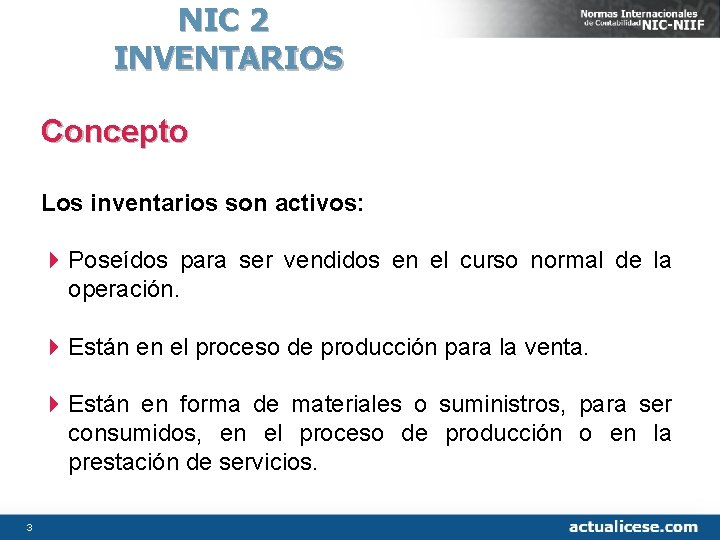 NIC 2
INVENTARIOS

Normas Internacionales de Contabilidad NIC-NIIF

Concepto

Los inventarios son activos:

Poseídos para ser vendidos en el curso normal de la operación.

Están en el proceso de producción para la venta.

Están en forma de materiales o suministros, para ser consumidos, en el proceso de producción o en la prestación de servicios.

3

actualicese.com